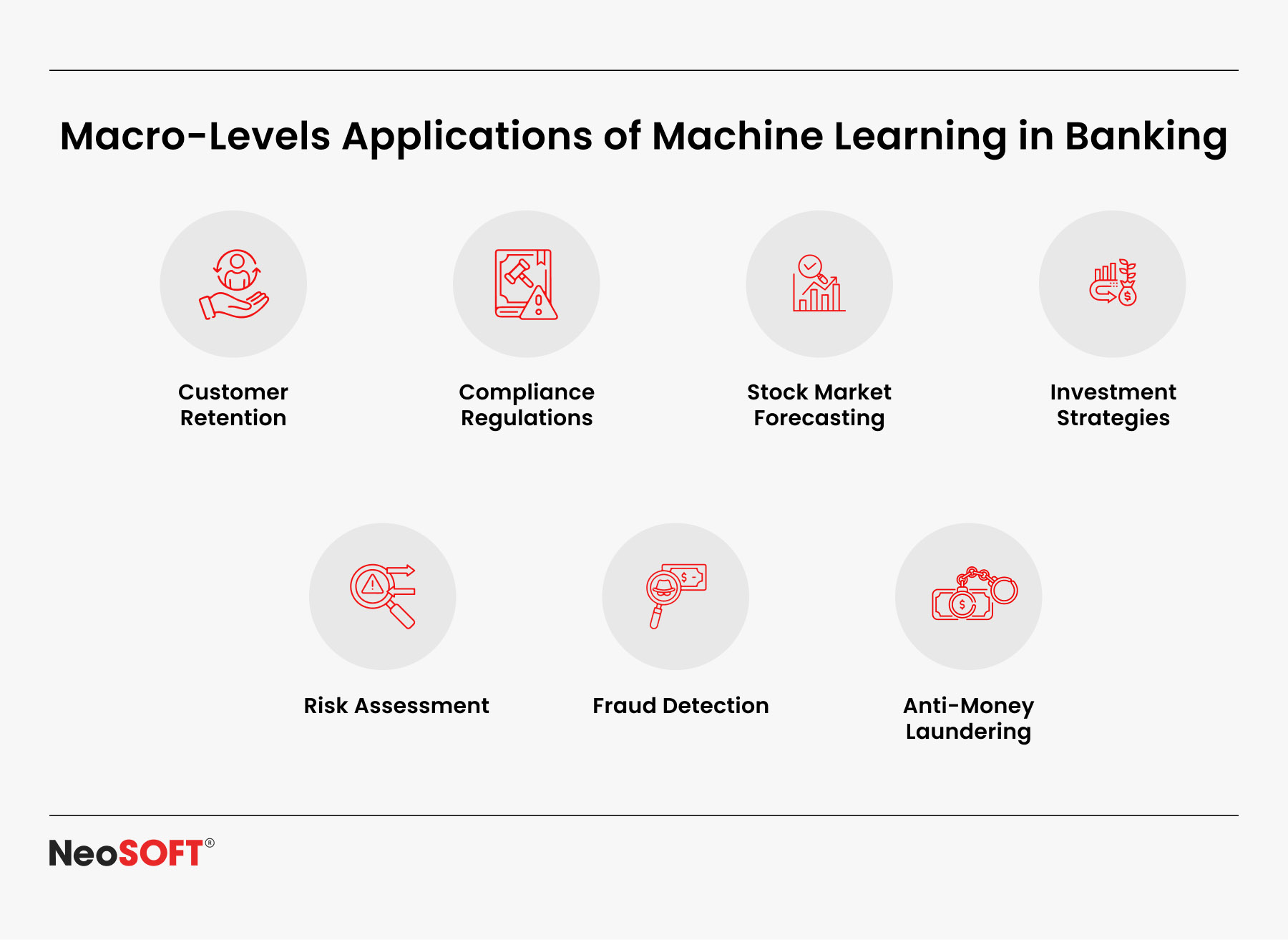 Macro-Levels Applications of Machine Learning in Banking

Customer Retention

Compliance Regulations

Stock Market Forecasting

Investment Strategies

Risk Assessment

Fraud Detection

Anti-Money Laundering

NeoSOFT®